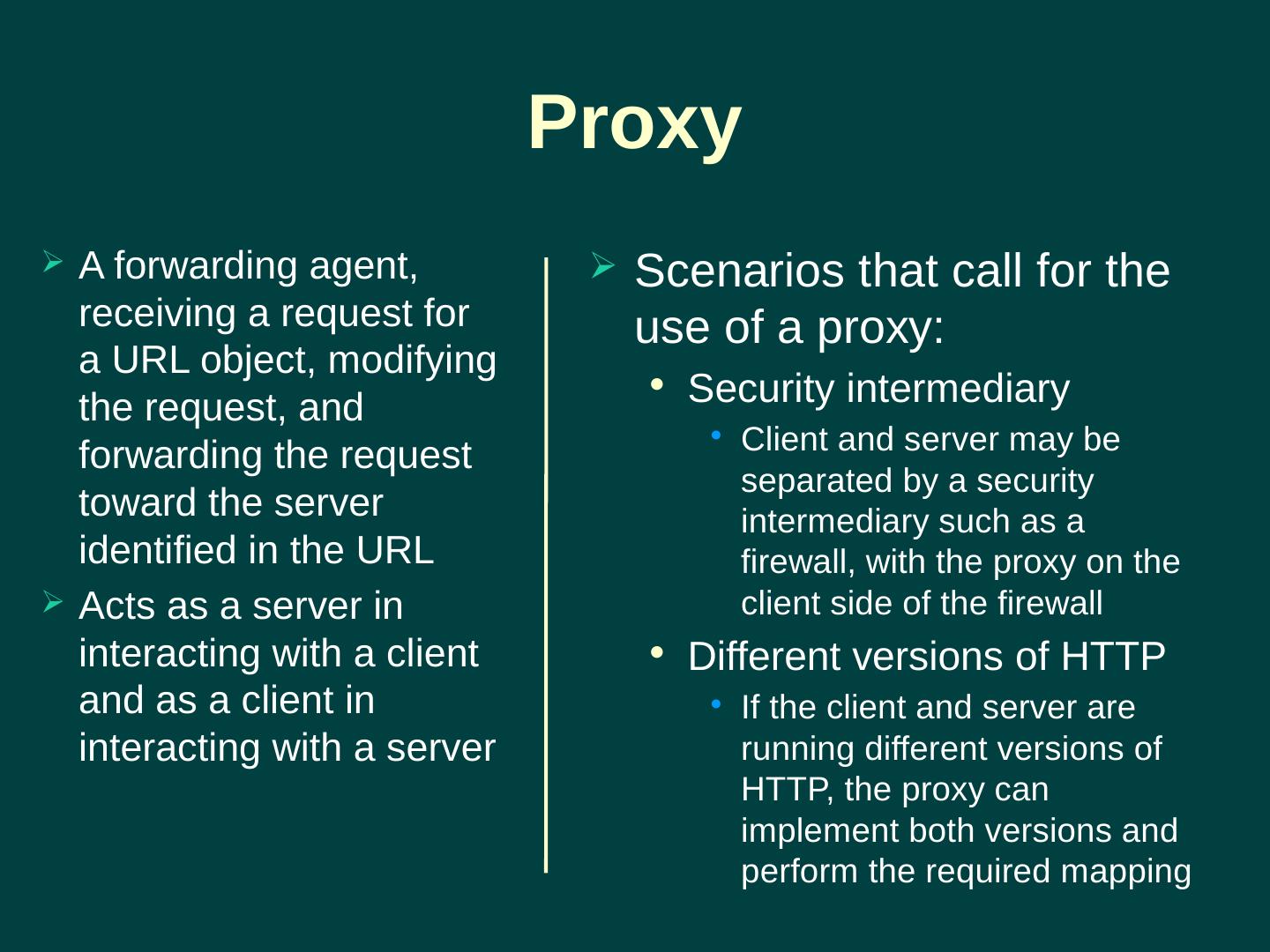 Proxy

➢ A forwarding agent, receiving a request for a URL object, modifying the request, and forwarding the request toward the server identified in the URL

➢ Acts as a server in interacting with a client and as a client in interacting with a server

➢ Scenarios that call for the use of a proxy:

• Security intermediary

• Client and server may be separated by a security intermediary such as a firewall, with the proxy on the client side of the firewall

• Different versions of HTTP

• If the client and server are running different versions of HTTP, the proxy can implement both versions and perform the required mapping